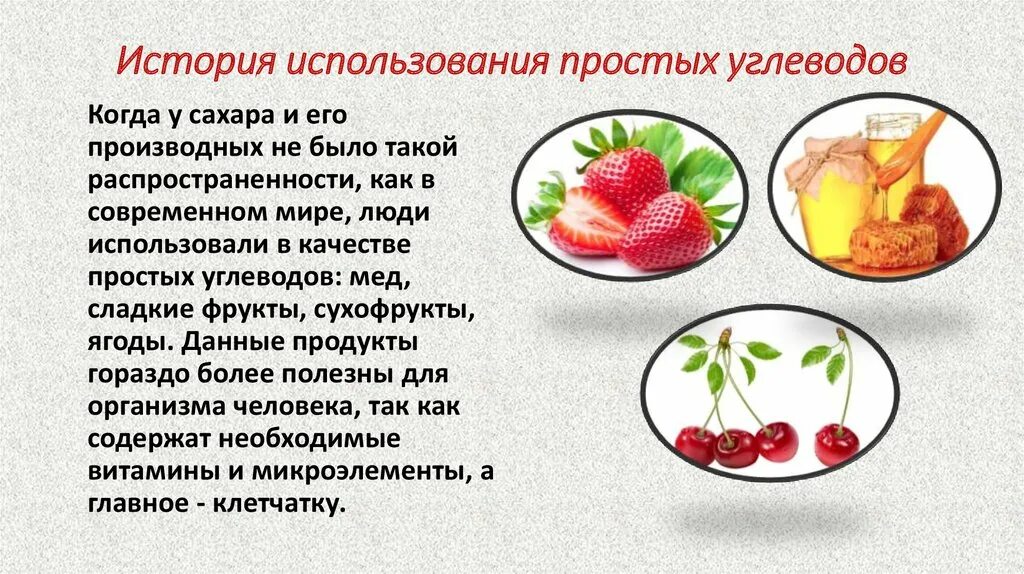 История использования простых углеводов

Когда у сахара и его производных не было такой распространенности, как в современном мире, люди использовали в качестве простых углеводов: мед, сладкие фрукты, сухофрукты, ягоды. Данные продукты гораздо более полезны для организма человека, так как содержат необходимые витамины и микроэлементы, а главное - клетчатку.